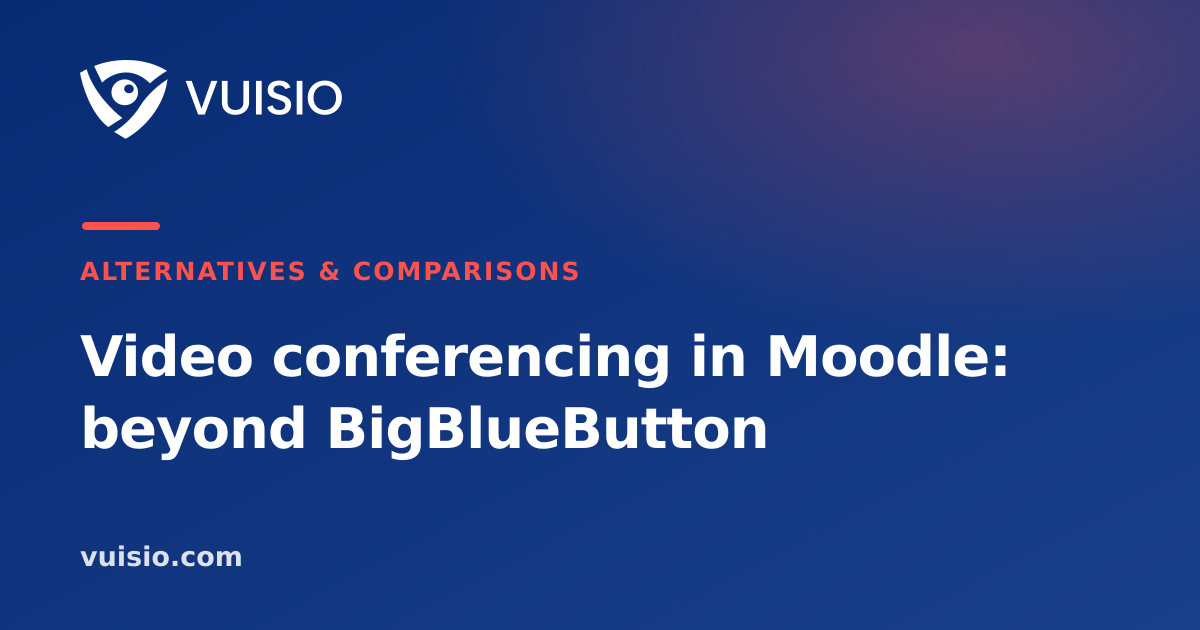 VUISIO

ALTERNATIVES & COMPARISONS

Video conferencing in Moodle: beyond BigBlueButton

vuisio.com